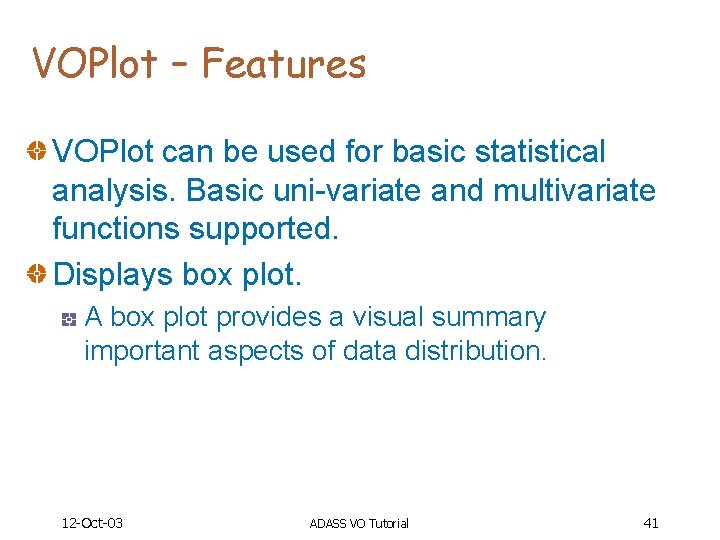 VOPlot – Features

VOPlot can be used for basic statistical analysis. Basic uni-variate and multivariate functions supported.

Displays box plot.

A box plot provides a visual summary important aspects of data distribution.

12-Oct-03

ADASS VO Tutorial

41